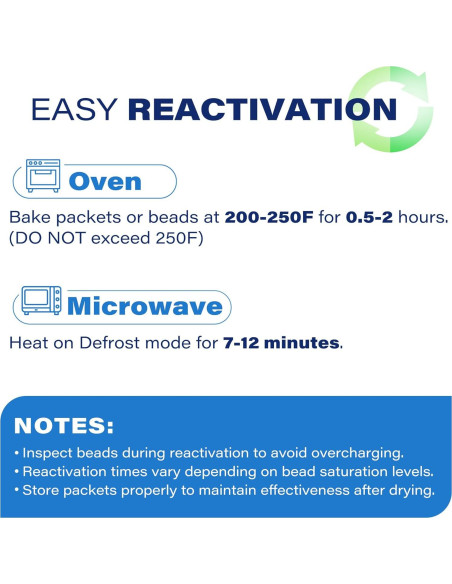 EASY REACTIVATION

Oven

Bake packets or beads at 200-250F for 0.5-2 hours. (DO NOT exceed 250F)

Microwave

Heat on Defrost mode for 7-12 minutes.

NOTES:

• Inspect beads during reactivation to avoid overcharging.
• Reactivation times vary depending on bead saturation levels.
• Store packets properly to maintain effectiveness after drying.